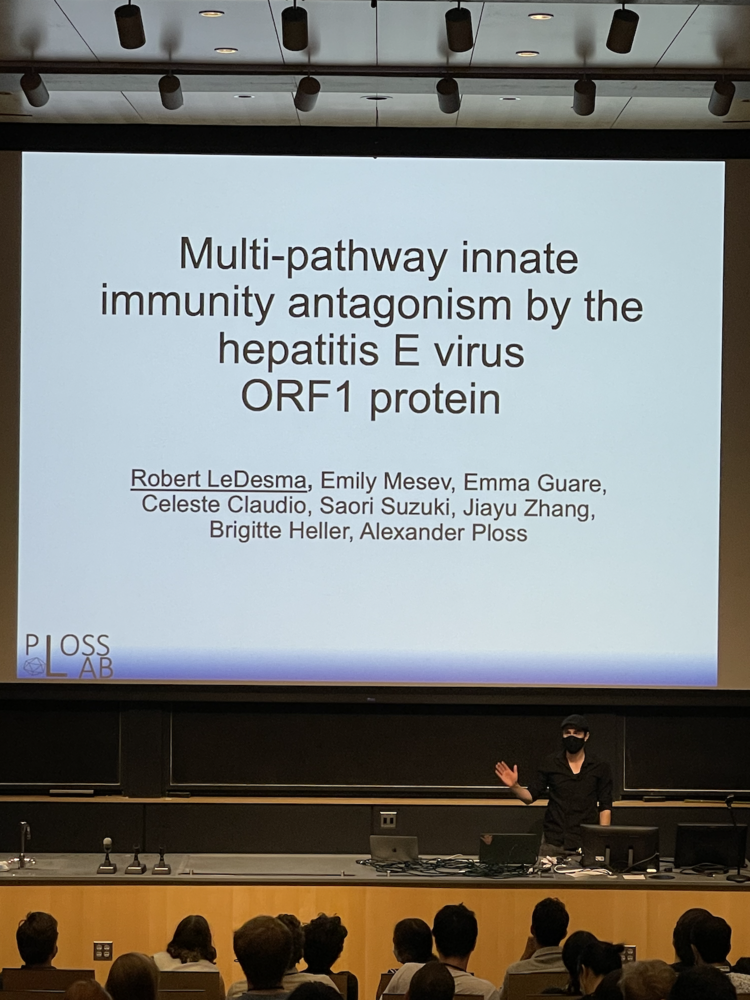 Multi-pathway innate immunity antagonism by the hepatitis E virus ORF1 protein

Robert LeDesma, Emily Mesev, Emma Guare, Celeste Claudio, Saori Suzuki, Jiayu Zhang, Brigitte Heller, Alexander Ploss

PLOSS LAB